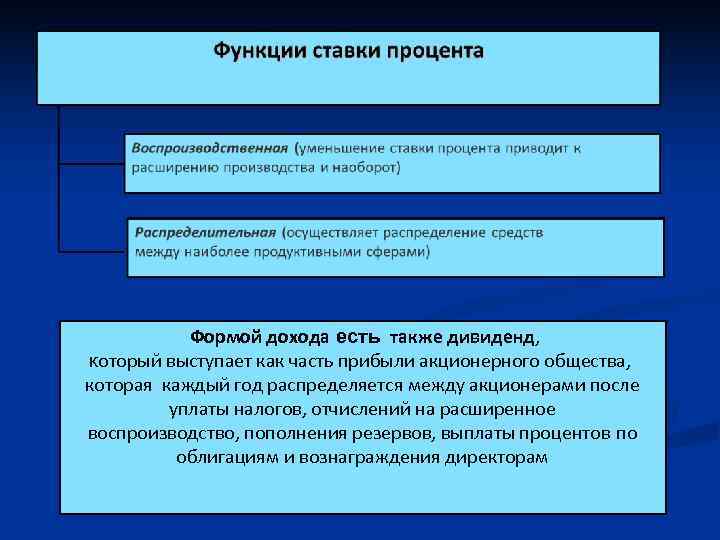 Функции ставки процента

Воспроизводственная (уменьшение ставки процента приводит к расширению производства и наоборот)

Распределительная (осуществляет распределение средств между наиболее продуктивными сферами)

Формой дохода есть также дивиденд, который выступает как часть прибыли акционерного общества, которая каждый год распределяется между акционерами после уплаты налогов, отчислений на расширенное воспроизводство, пополнения резервов, выплаты процентов по облигациям и вознаграждения директорам